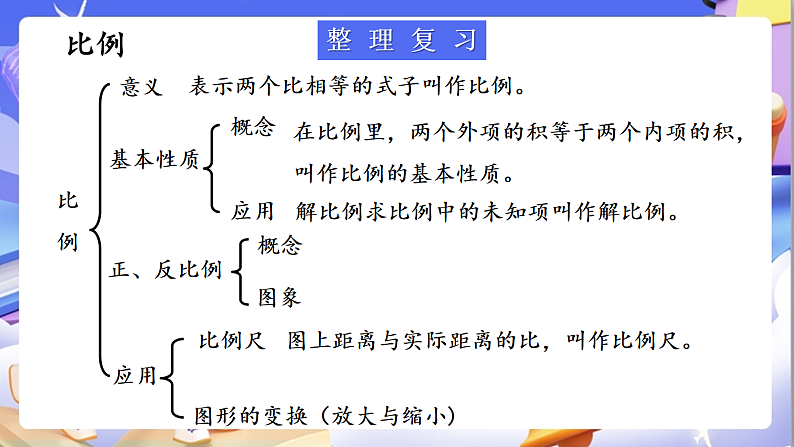 比例

整理复习

比例

意义 表示两个比相等的式子叫作比例。

基本性质

概念 在比例里，两个外项的积等于两个内项的积，叫作比例的基本性质。

应用 解比例求比例中的未知项叫作解比例。

正、反比例

概念

图象

应用

比例尺 图上距离与实际距离的比，叫作比例尺。

图形的变换（放大与缩小）